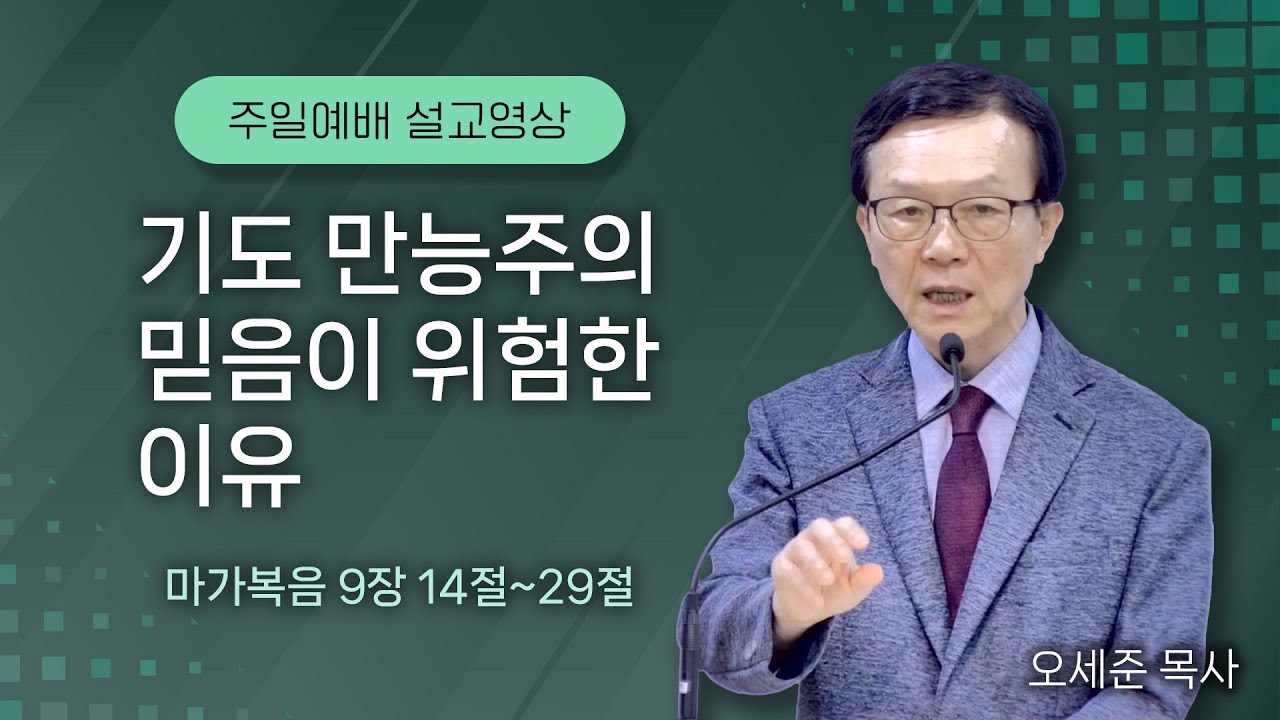 주일예배 설교영상

기도 만능주의 믿음이 위험한 이유

마가복음 9장 14절~29절

오세준 목사